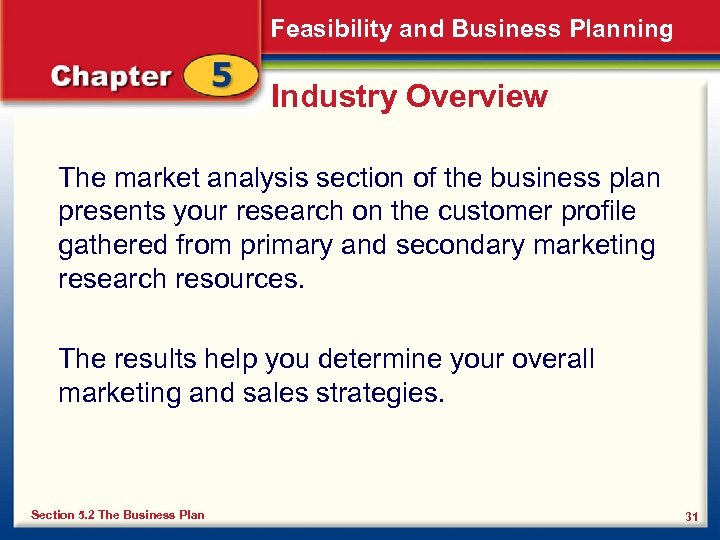 Feasibility and Business Planning

Chapter 5

Industry Overview

The market analysis section of the business plan presents your research on the customer profile gathered from primary and secondary marketing research resources.

The results help you determine your overall marketing and sales strategies.

Section 5.2 The Business Plan

31